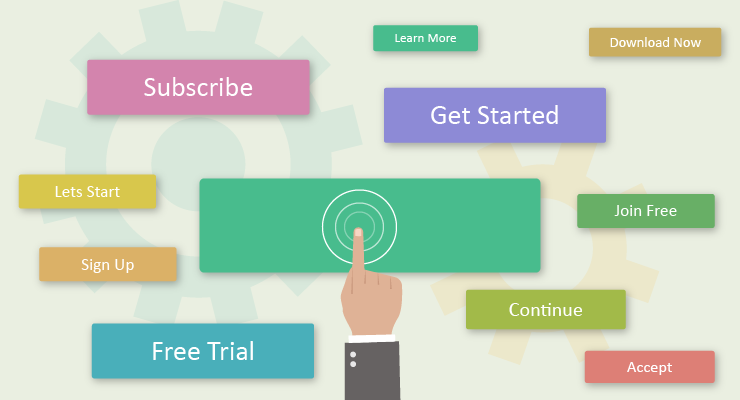 Learn More

Download Now

Subscribe

Get Started

Lets Start

Join Free

Sign Up

Continue

Free Trial

Accept